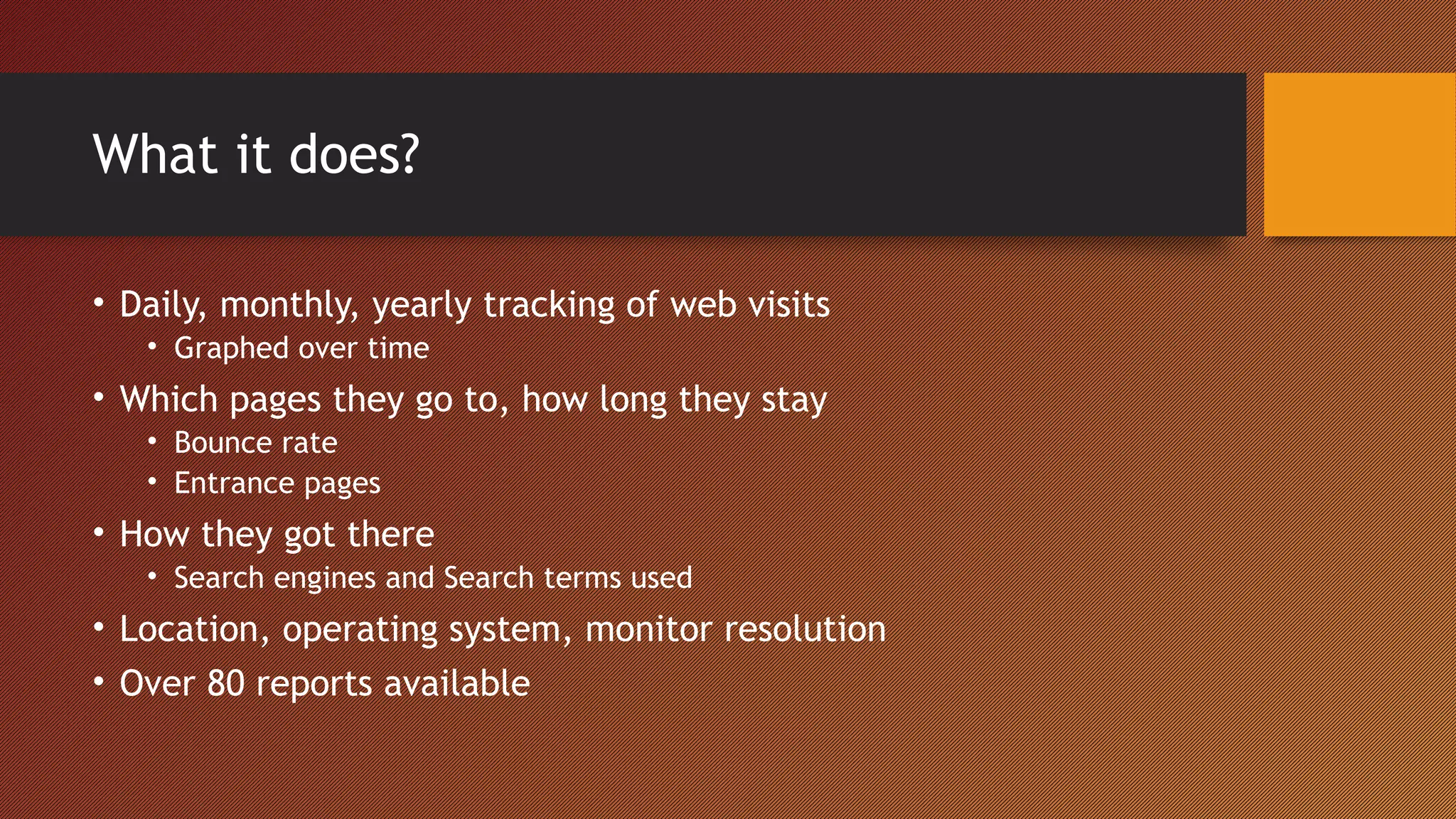 What it does?

• Daily, monthly, yearly tracking of web visits
  • Graphed over time
• Which pages they go to, how long they stay
  • Bounce rate
  • Entrance pages
• How they got there
  • Search engines and Search terms used
• Location, operating system, monitor resolution
• Over 80 reports available